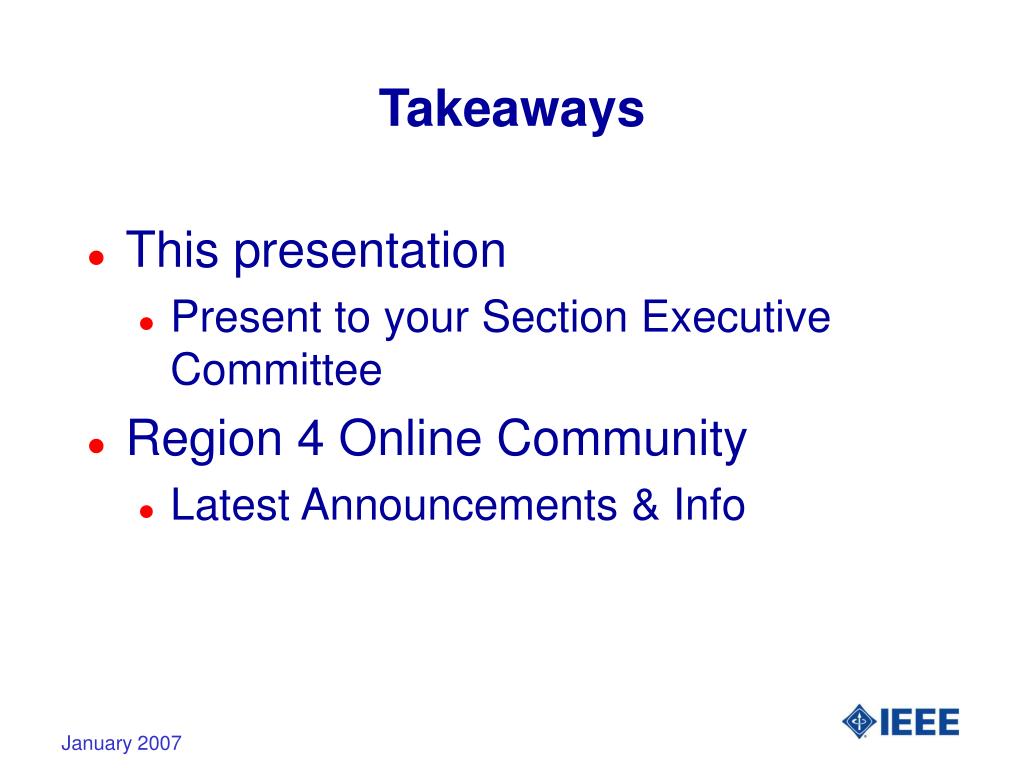 Takeaways

- This presentation
  - Present to your Section Executive Committee
- Region 4 Online Community
  - Latest Announcements & Info

January 2007

IEEE